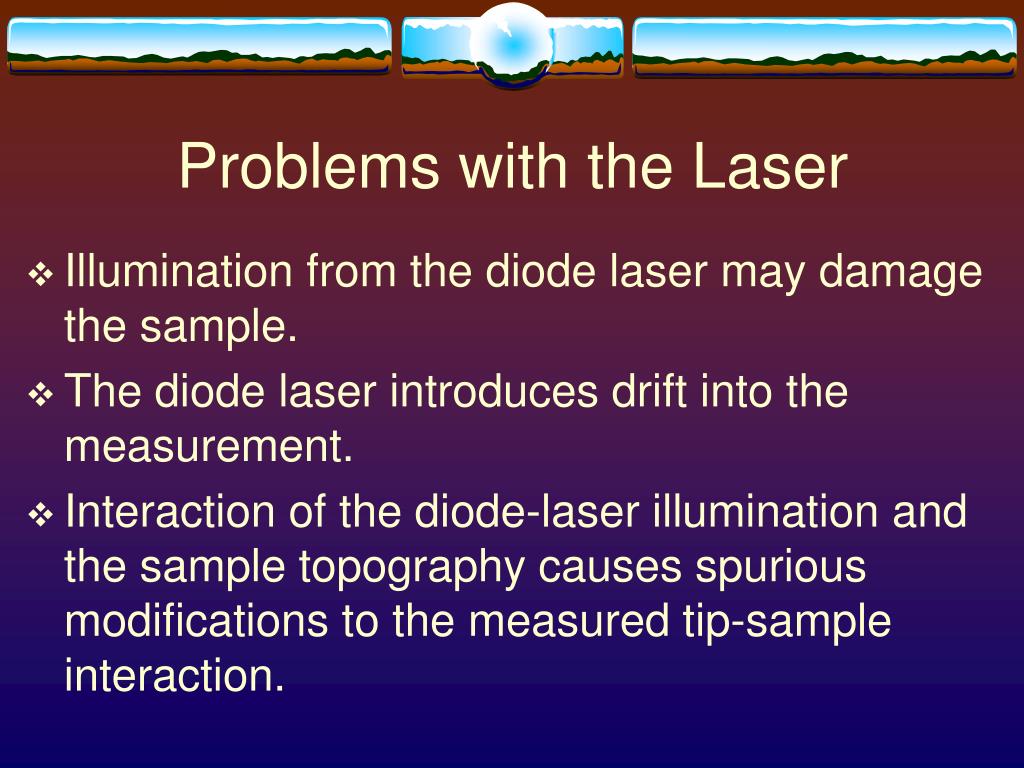 Problems with the Laser

❖ Illumination from the diode laser may damage the sample.

❖ The diode laser introduces drift into the measurement.

❖ Interaction of the diode-laser illumination and the sample topography causes spurious modifications to the measured tip-sample interaction.